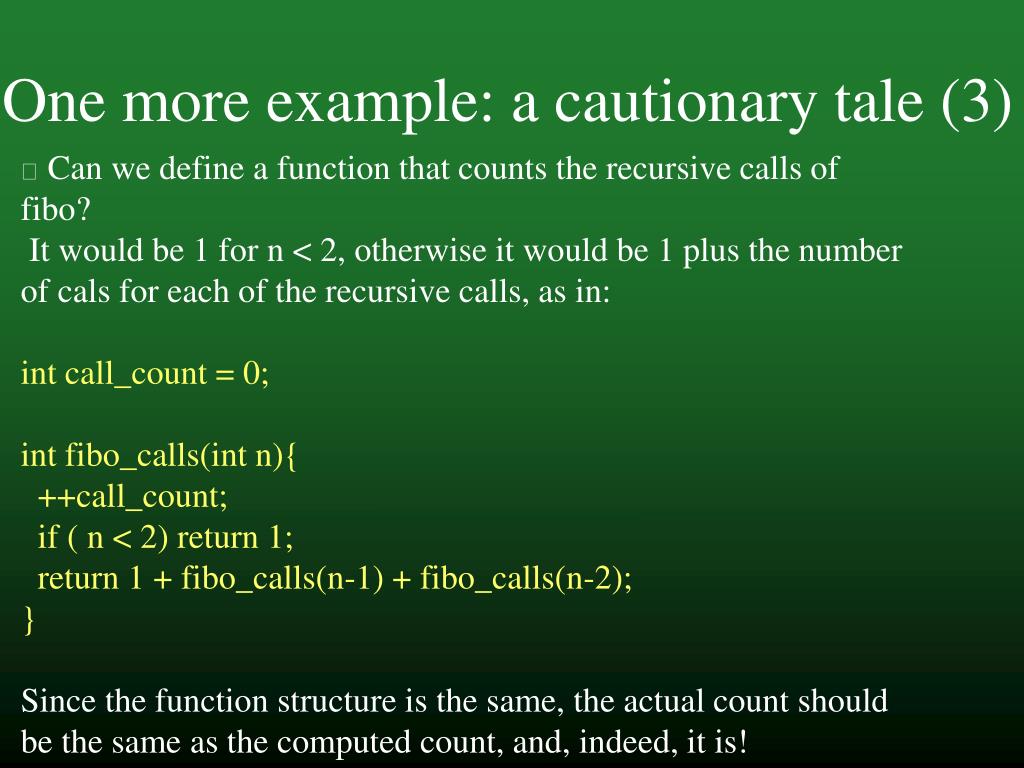 One more example: a cautionary tale (3)

Can we define a function that counts the recursive calls of fibo?
It would be 1 for n < 2, otherwise it would be 1 plus the number of cals for each of the recursive calls, as in:

int call_count = 0;

int fibo_calls(int n){
++call_count;
if ( n < 2) return 1;
return 1 + fibo_calls(n-1) + fibo_calls(n-2);
}

Since the function structure is the same, the actual count should be the same as the computed count, and, indeed, it is!